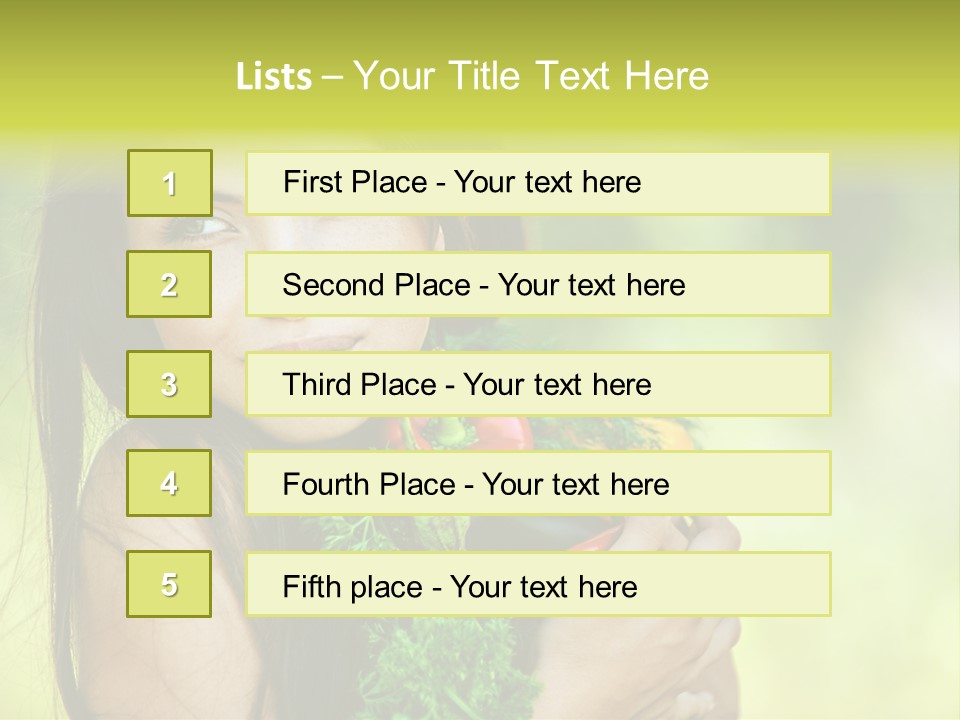 Lists – Your Title Text Here

1

First Place - Your text here

2

Second Place - Your text here

3

Third Place - Your text here

4

Fourth Place - Your text here

5

Fifth place - Your text here